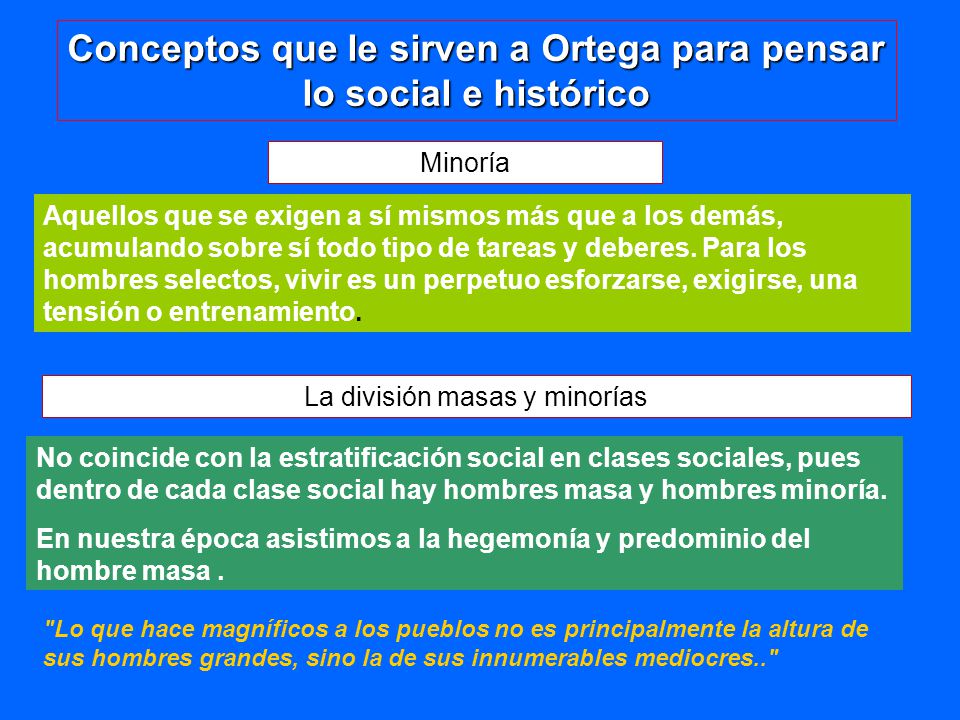 Conceptos que le sirven a Ortega para pensar lo social e histórico

Minoría

Aquellos que se exigen a sí mismos más que a los demás, acumulando sobre sí todo tipo de tareas y deberes. Para los hombres selectos, vivir es un perpetuo esforzarse, exigirse, una tensión o entrenamiento.

La división masas y minorías

No coincide con la estratificación social en clases sociales, pues dentro de cada clase social hay hombres masa y hombres minoría.

En nuestra época asistimos a la hegemonía y predominio del hombre masa .

"Lo que hace magníficos a los pueblos no es principalmente la altura de sus hombres grandes, sino la de sus innumerables mediocres.."